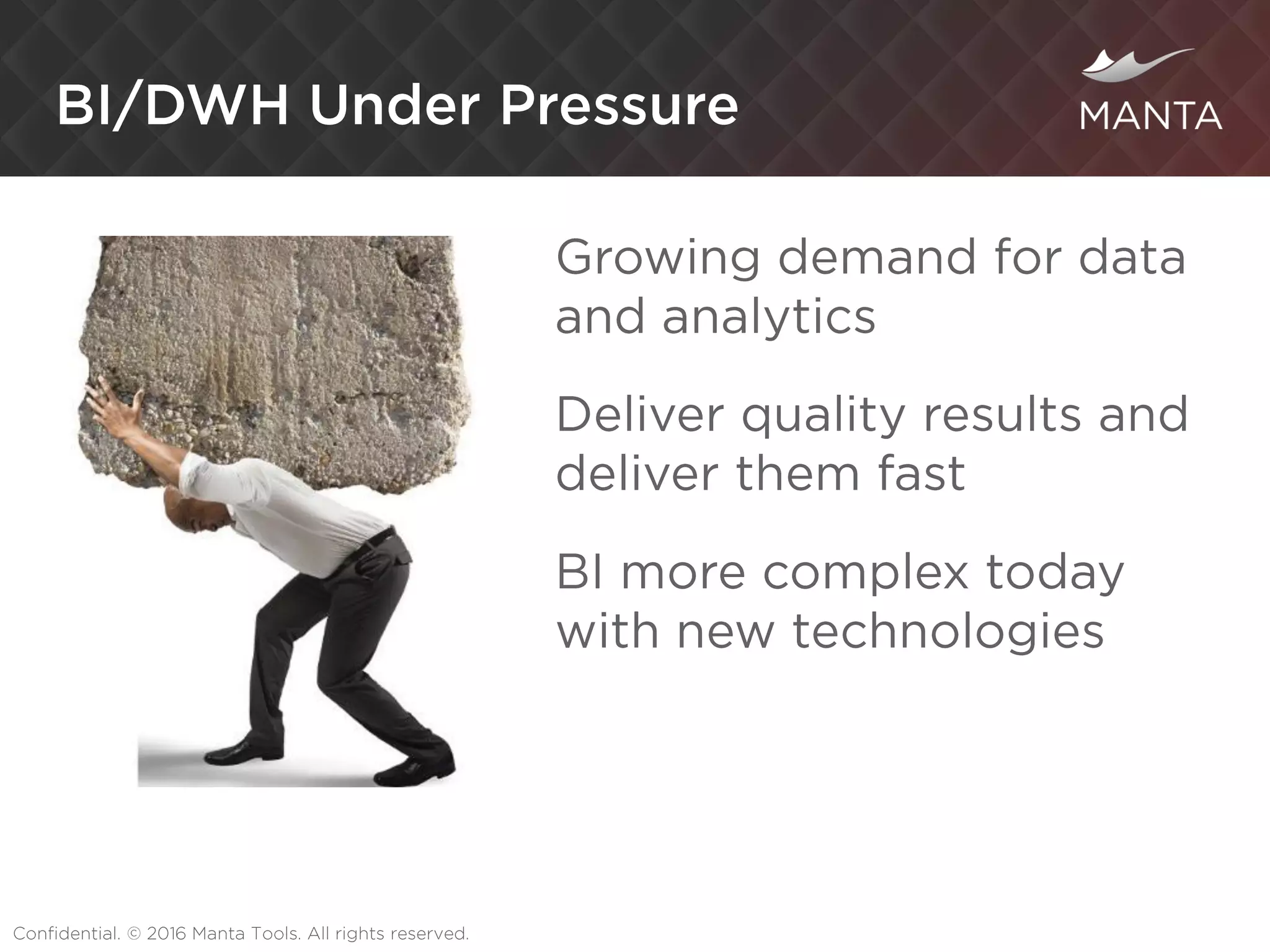 BI/DWH Under Pressure

MANTA

Growing demand for data and analytics

Deliver quality results and deliver them fast

BI more complex today with new technologies

Confidential. © 2016 Manta Tools. All rights reserved.